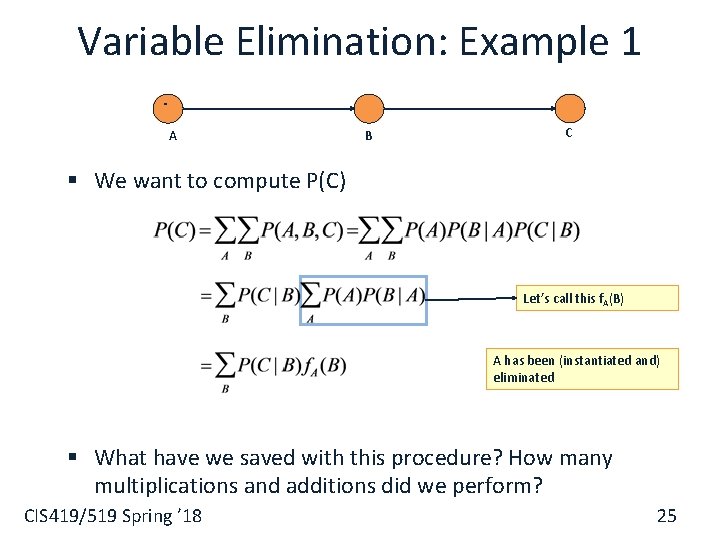 Variable Elimination: Example 1

A

B

C

▪ We want to compute P(C)

$P(C) = \sum_A \sum_B P(A,B,C) = \sum_A \sum_B P(A)P(B|A)P(C|B)$

$= \sum_B P(C|B) \sum_A P(A)P(B|A)$

Let's call this $f_A(B)$

$= \sum_B P(C|B) f_A(B)$

A has been (instantiated and) eliminated

▪ What have we saved with this procedure? How many multiplications and additions did we perform?

CIS419/519 Spring '18

25